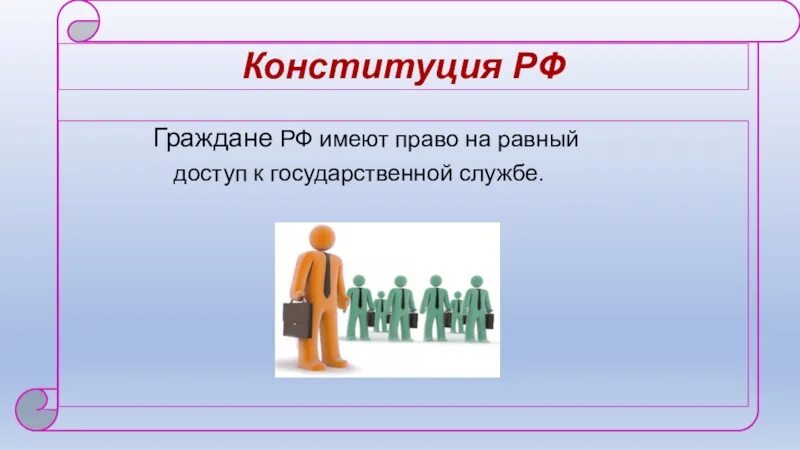 Конституция РФ

Граждане РФ имеют право на равный доступ к государственной службе.